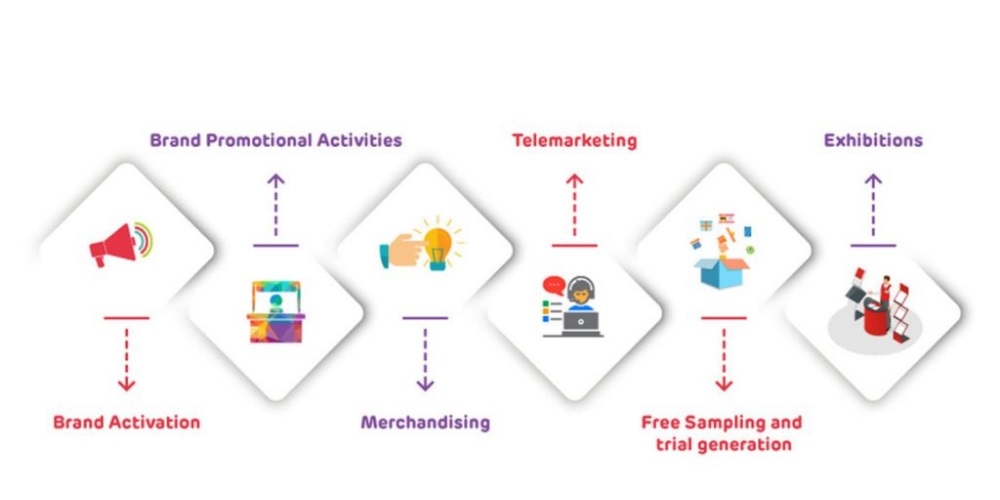 Brand Promotional Activities

Telemarketing

Exhibitions

Brand Activation

Merchandising

Free Sampling and trial generation